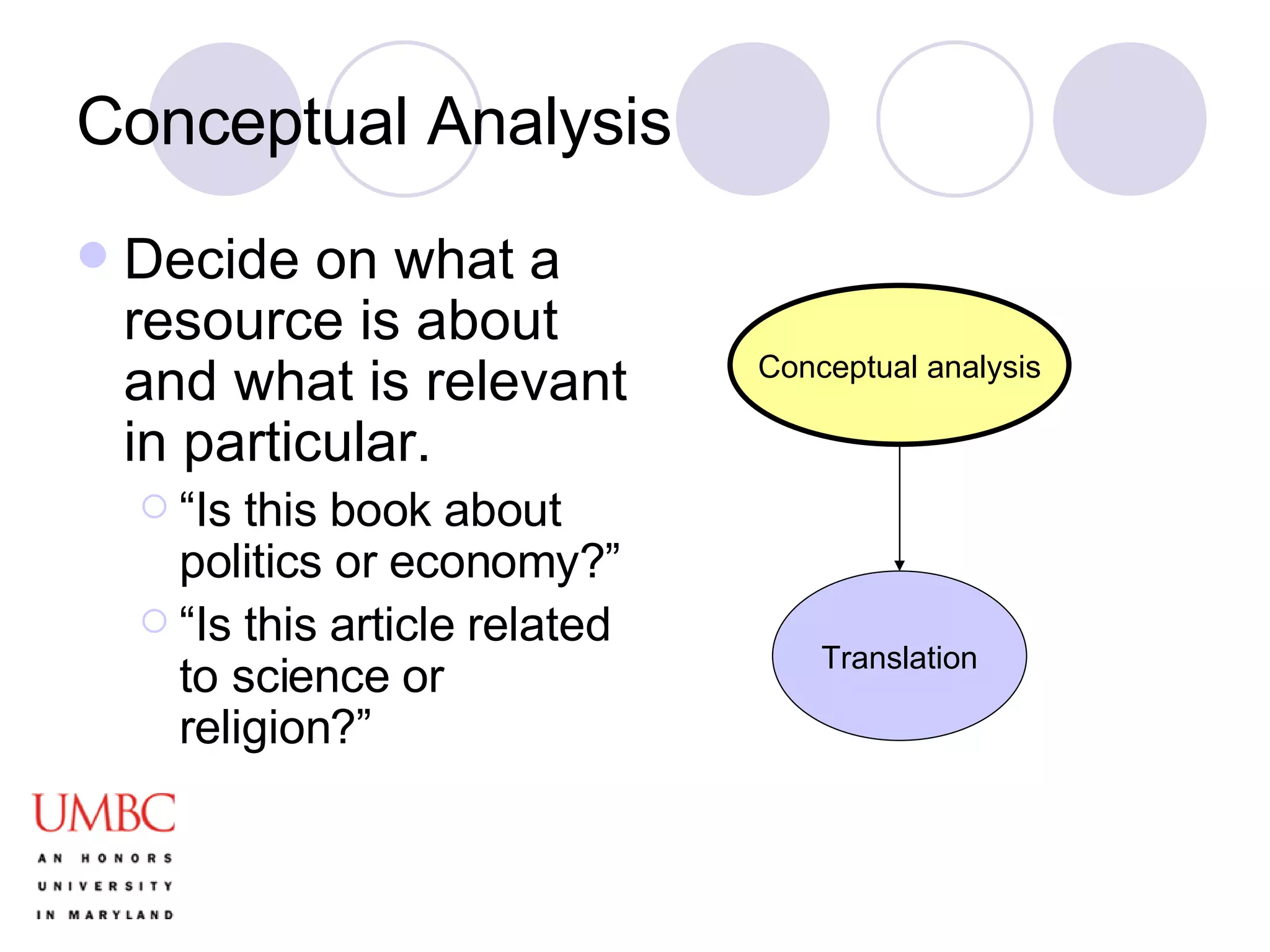 Conceptual Analysis

Decide on what a resource is about and what is relevant in particular.

“Is this book about politics or economy?”

“Is this article related to science or religion?”

Conceptual analysis

Translation

UMBC

AN HONORS UNIVERSITY IN MARYLAND